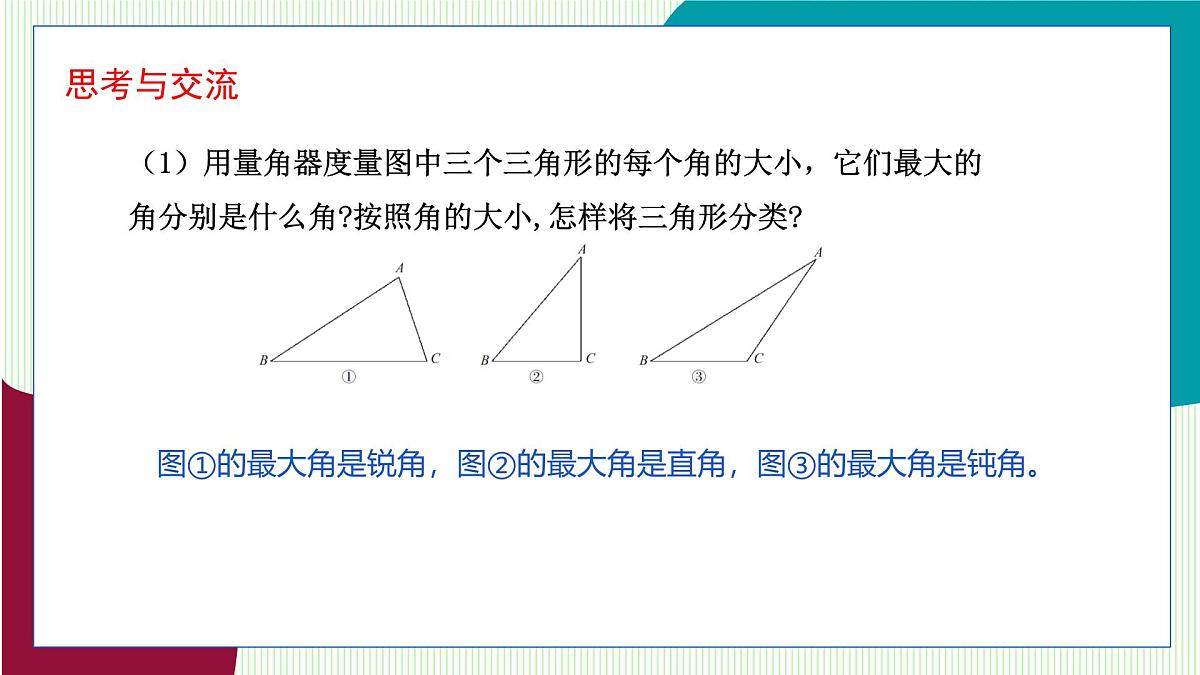 思考与交流

（1）用量角器度量图中三个三角形的每个角的大小，它们最大的角分别是什么角?按照角的大小,怎样将三角形分类?

A
B
C
①
A
B
C
②
A
B
C
③

图①的最大角是锐角，图②的最大角是直角，图③的最大角是钝角。